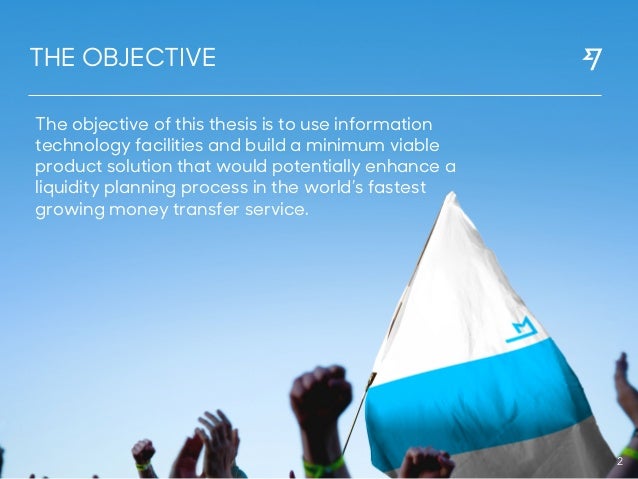 THE OBJECTIVE

The objective of this thesis is to use information technology facilities and build a minimum viable product solution that would potentially enhance a liquidity planning process in the world's fastest growing money transfer service.

2